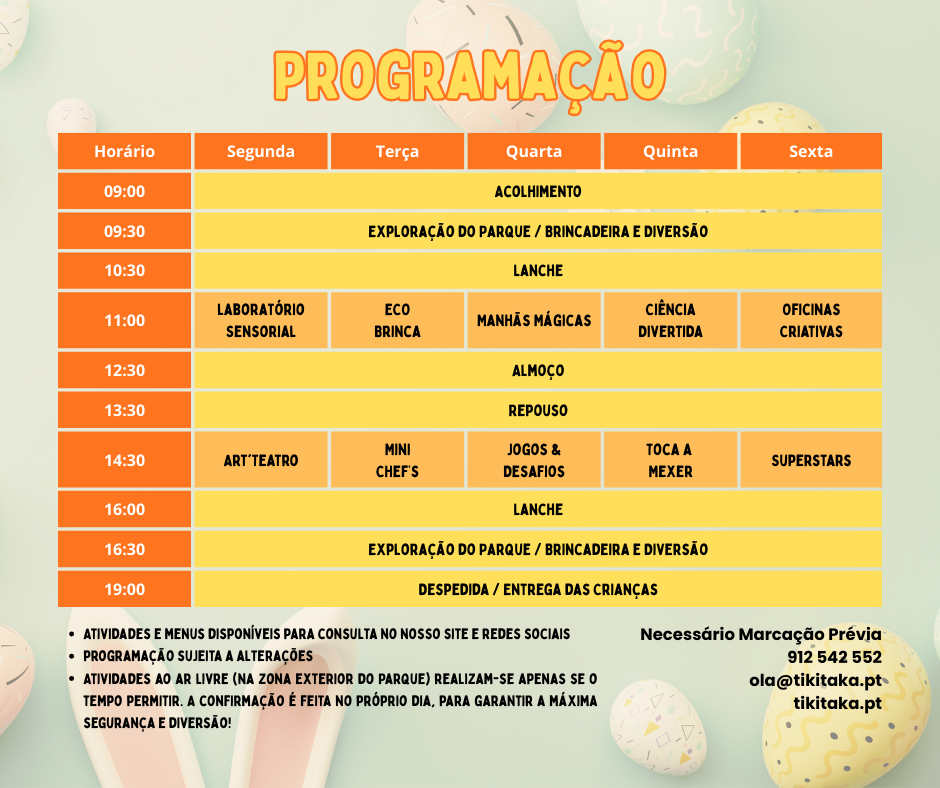 PROGRAMAÇÃO

| Horário | Segunda | Terça | Quarta | Quinta | Sexta |
|---|---|---|---|---|---|
| 09:00 | ACOLHIMENTO | | | | |
| 09:30 | EXPLORAÇÃO DO PARQUE / BRINCADEIRA E DIVERSÃO | | | | |
| 10:30 | LANCHE | | | | |
| 11:00 | LABORATÓRIO SENSORIAL | ECO BRINCA | MANHÃS MÁGICAS | CIÊNCIA DIVERTIDA | OFICINAS CRIATIVAS |
| 12:30 | ALMOÇO | | | | |
| 13:30 | REPOUSO | | | | |
| 14:30 | ART'TEATRO | MINI CHEF'S | JOGOS & DESAFIOS | TOCA A MEXER | SUPERSTARS |
| 16:00 | LANCHE | | | | |
| 16:30 | EXPLORAÇÃO DO PARQUE / BRINCADEIRA E DIVERSÃO | | | | |
| 19:00 | DESPEDIDA / ENTREGA DAS CRIANÇAS | | | | |

• ATIVIDADES E MENUS DISPONÍVEIS PARA CONSULTA NO NOSSO SITE E REDES SOCIAIS
• PROGRAMAÇÃO SUJEITA A ALTERAÇÕES
• ATIVIDADES AO AR LIVRE (NA ZONA EXTERIOR DO PARQUE) REALIZAM-SE APENAS SE O TEMPO PERMITIR. A CONFIRMAÇÃO É FEITA NO PRÓPRIO DIA, PARA GARANTIR A MÁXIMA SEGURANÇA E DIVERSÃO!

Necessário Marcação Prévia
912 542 552
ola@tikitaka.pt
tikitaka.pt